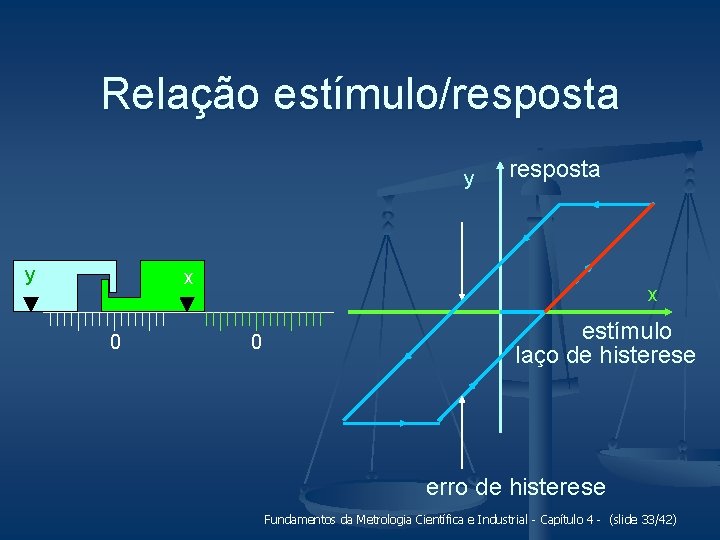 Relação estímulo/resposta

y

x

0

0

y

resposta

x

estímulo

laço de histerese

erro de histerese

Fundamentos da Metrologia Científica e Industrial - Capítulo 4 - (slide 33/42)